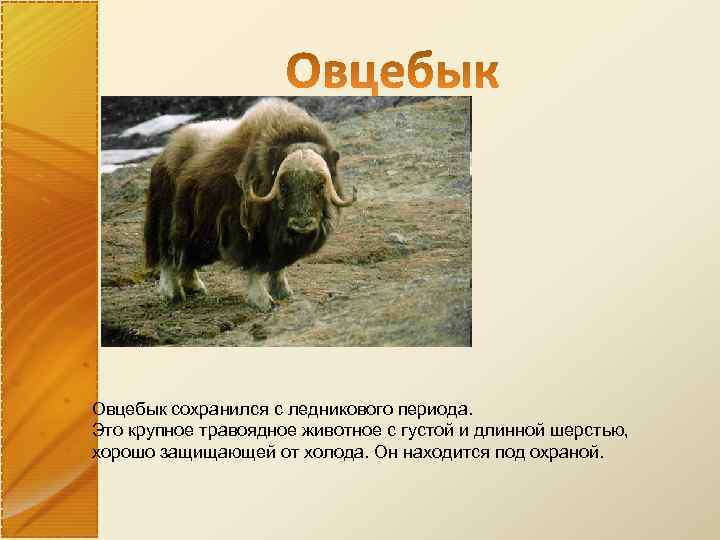 Овцебык

Овцебык сохранился с ледникового периода.
Это крупное травоядное животное с густой и длинной шерстью, хорошо защищающей от холода. Он находится под охраной.